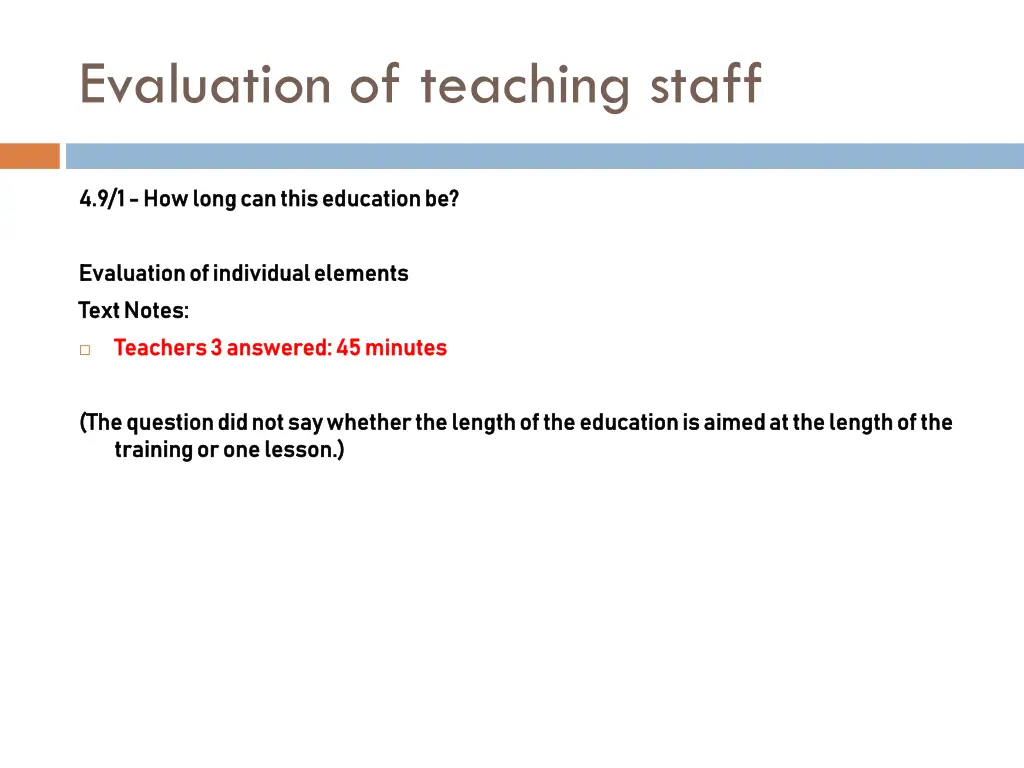 Evaluation of teaching staff

4.9/1 – How long can this education be?

Evaluation of individual elements
Text Notes:
Teachers 3 answered: 45 minutes

(The question did not say whether the length of the education is aimed at the length of the training or one lesson.)